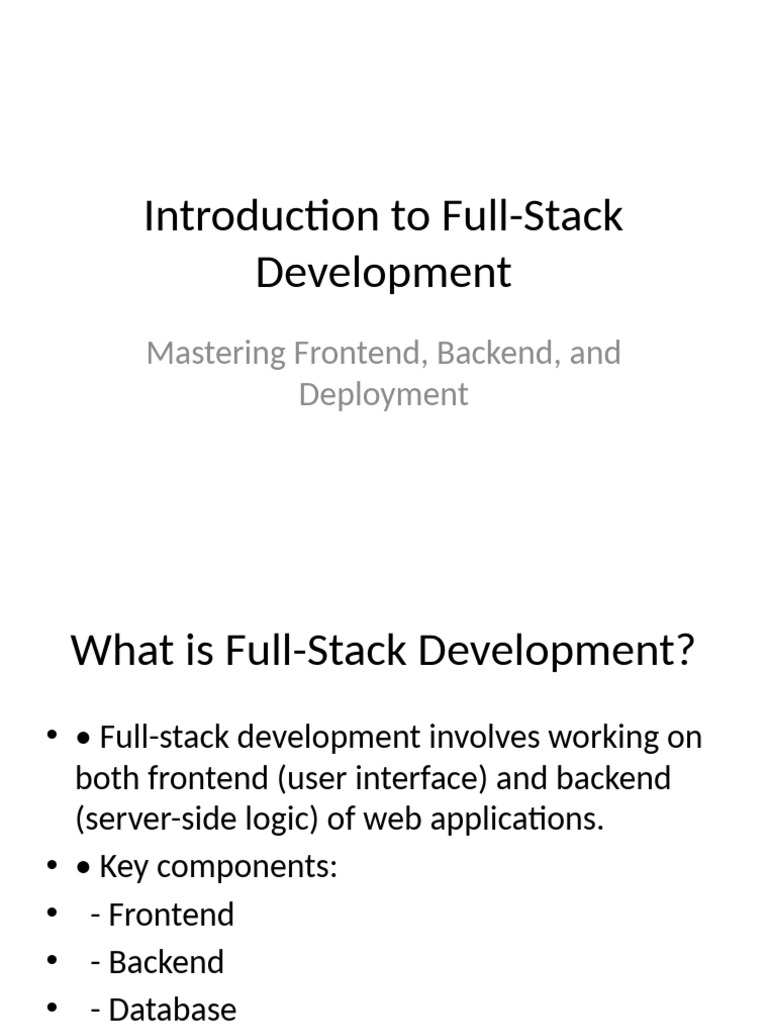 Introduction to Full-Stack Development

Mastering Frontend, Backend, and Deployment

What is Full-Stack Development?

• • Full-stack development involves working on both frontend (user interface) and backend (server-side logic) of web applications.
• • Key components:
•  - Frontend
•  - Backend
•  - Database